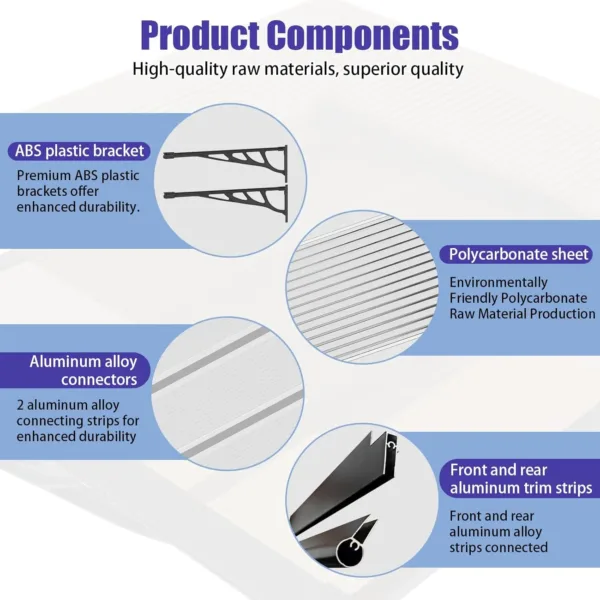 Product Components
High-quality raw materials, superior quality

ABS plastic bracket
Premium ABS plastic brackets offer enhanced durability.

Polycarbonate sheet
Environmentally Friendly Polycarbonate Raw Material Production

Aluminum alloy connectors
2 aluminum alloy connecting strips for enhanced durability

Front and rear aluminum trim strips
Front and rear aluminum alloy strips connected